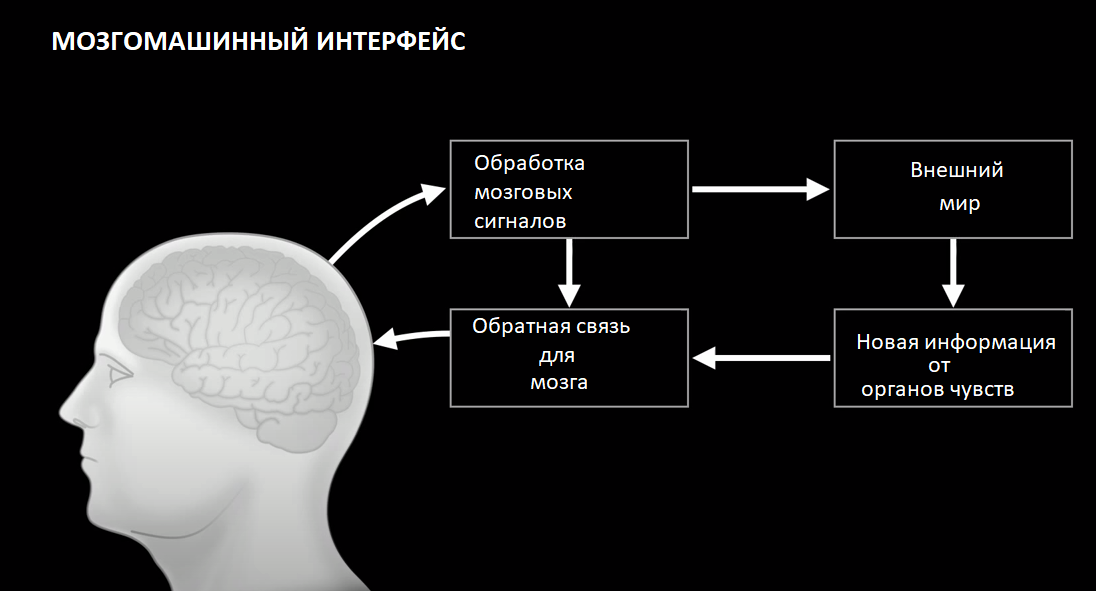 МОЗГОМАШИННЫЙ ИНТЕРФЕЙС

Обработка мозговых сигналов

Внешний мир

Обратная связь для мозга

Новая информация от органов чувств